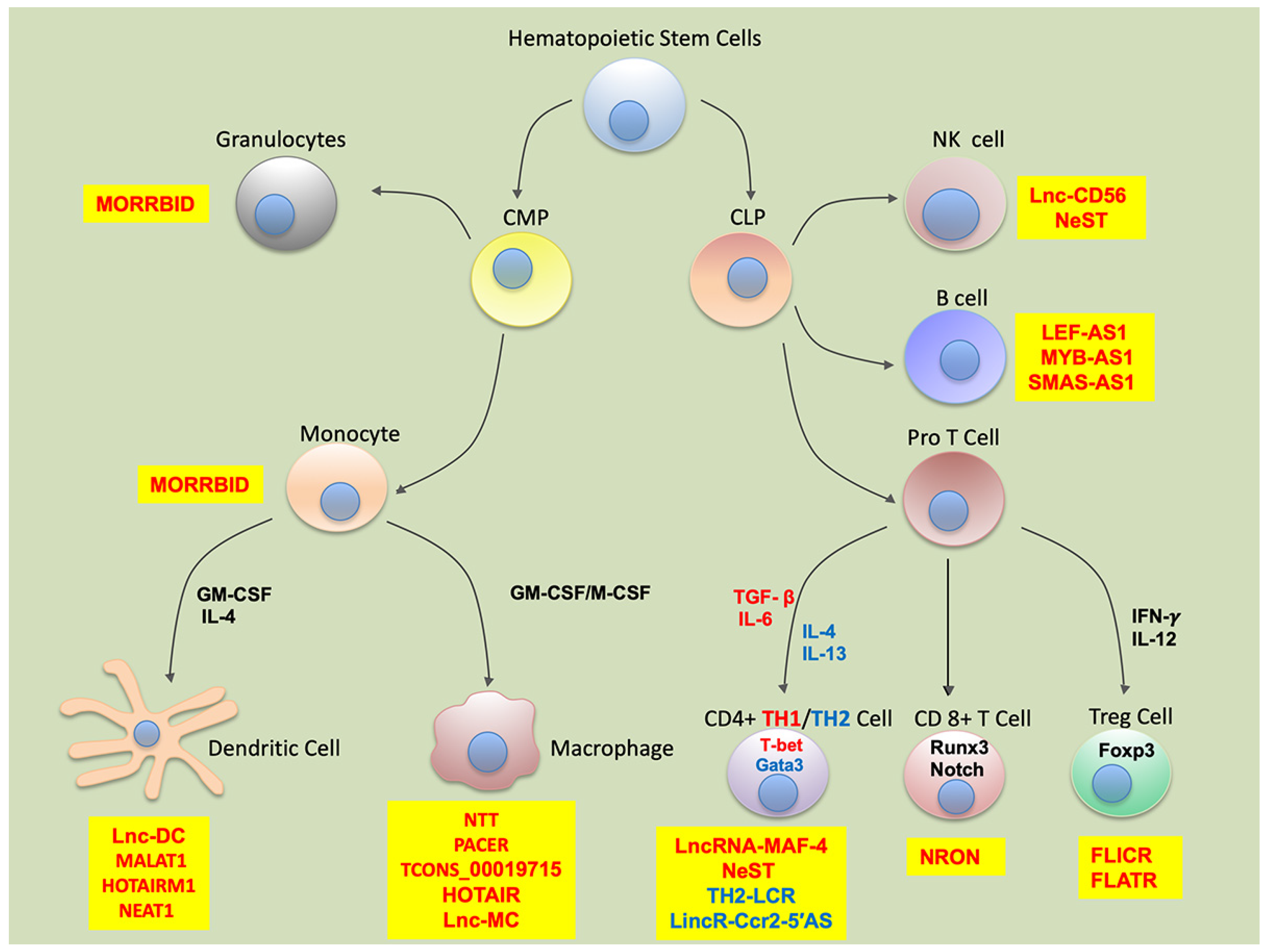 Hematopoietic Stem Cells

Granulocytes

MORRBID

CMP

CLP

NK cell

Lnc-CD56
NeST

B cell

LEF-AS1
MYB-AS1
SMAS-AS1

Monocyte

MORRBID

Pro T Cell

GM-CSF
IL-4

GM-CSF/M-CSF

TGF- β
IL-6

IL-4
IL-13

IFN-$\gamma$
IL-12

Dendritic Cell

Macrophage

CD4+ TH1/TH2 Cell

T-bet
Gata3

CD 8+ T Cell

Runx3
Notch

Treg Cell

Foxp3

Lnc-DC
MALAT1
HOTAIRM1
NEAT1

NTT
PACER
TCONS_00019715
HOTAIR
Lnc-MC

LncRNA-MAF-4
NeST
TH2-LCR
LincR-Ccr2-5'AS

NRON

FLICR
FLATR